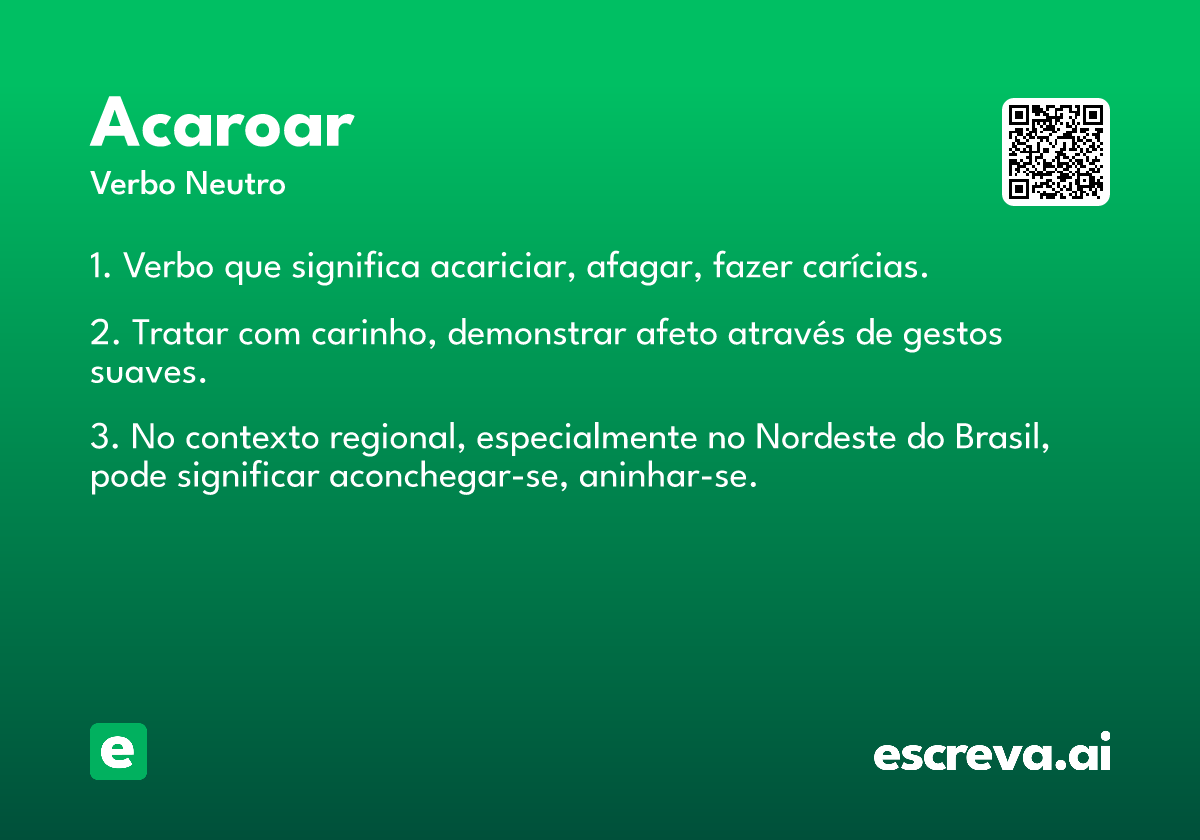 Acaroar
Verbo Neutro

1. Verbo que significa acariciar, afagar, fazer carícias.

2. Tratar com carinho, demonstrar afeto através de gestos suaves.

3. No contexto regional, especialmente no Nordeste do Brasil, pode significar aconchegar-se, aninhar-se.

e

escreva.ai